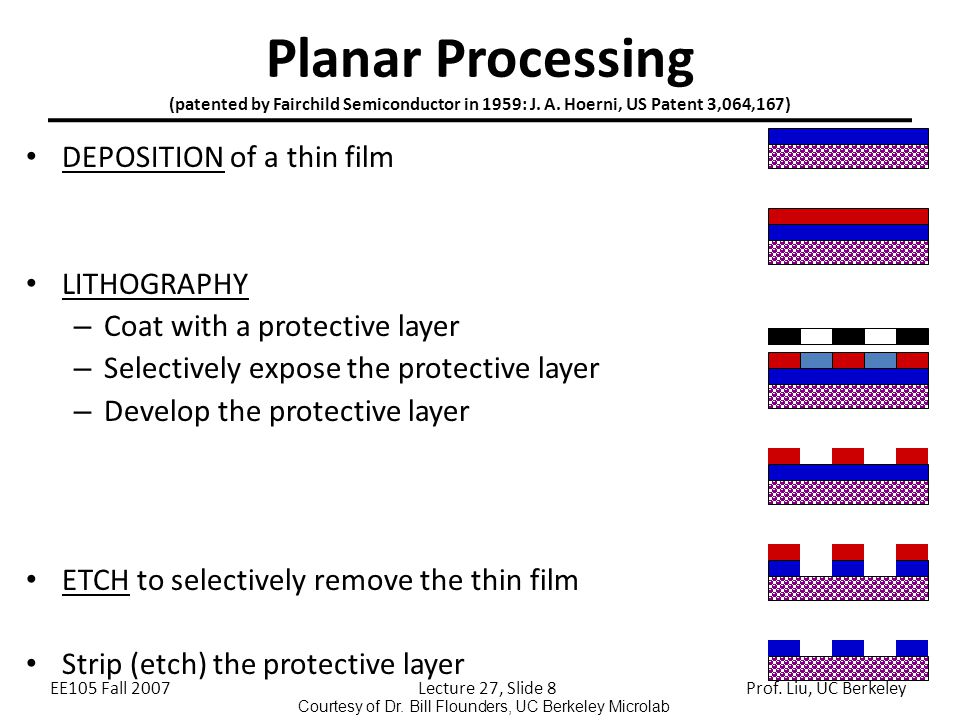 Planar Processing

(patented by Fairchild Semiconductor in 1959: J. A. Hoerni, US Patent 3,064,167)

• DEPOSITION of a thin film

• LITHOGRAPHY
– Coat with a protective layer
– Selectively expose the protective layer
– Develop the protective layer

• ETCH to selectively remove the thin film

• Strip (etch) the protective layer

EE105 Fall 2007
Lecture 27, Slide 8
Prof. Liu, UC Berkeley
Courtesy of Dr. Bill Flounders, UC Berkeley Microlab